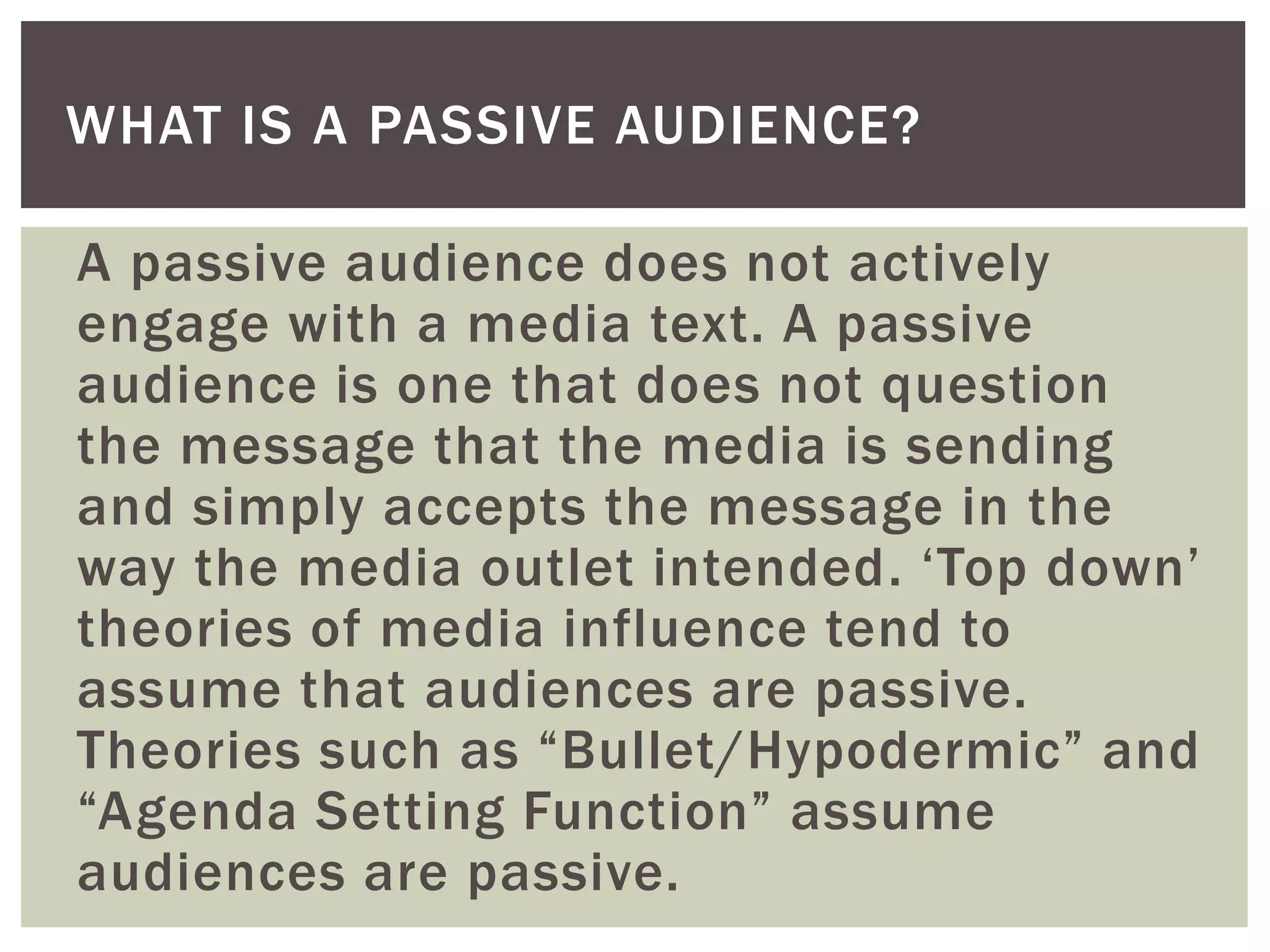 WHAT IS A PASSIVE AUDIENCE?

A passive audience does not actively engage with a media text. A passive audience is one that does not question the message that the media is sending and simply accepts the message in the way the media outlet intended. ‘Top down’ theories of media influence tend to assume that audiences are passive. Theories such as “Bullet/Hypodermic” and “Agenda Setting Function” assume audiences are passive.